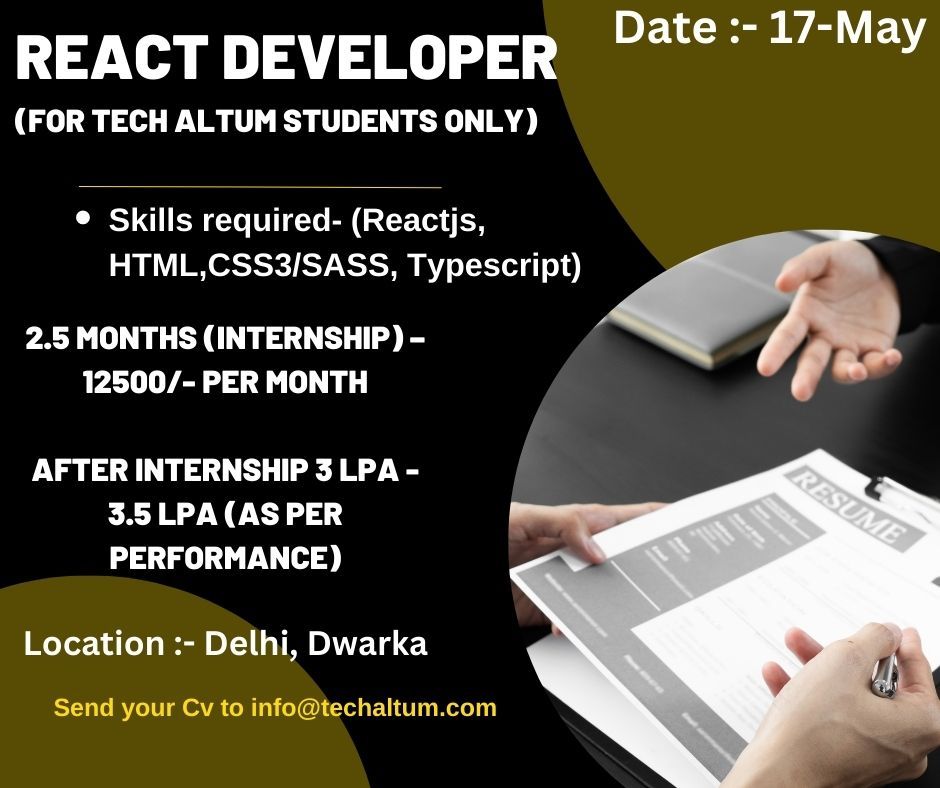 Date :- 17-May

REACT DEVELOPER

(FOR TECH ALTUM STUDENTS ONLY)

• Skills required- (Reactjs, HTML,CSS3/SASS, Typescript)

2.5 MONTHS (INTERNSHIP) - 12500/- PER MONTH

AFTER INTERNSHIP 3 LPA - 3.5 LPA (AS PER PERFORMANCE)

Location :- Delhi, Dwarka

Send your Cv to info@techaltum.com

RESUME